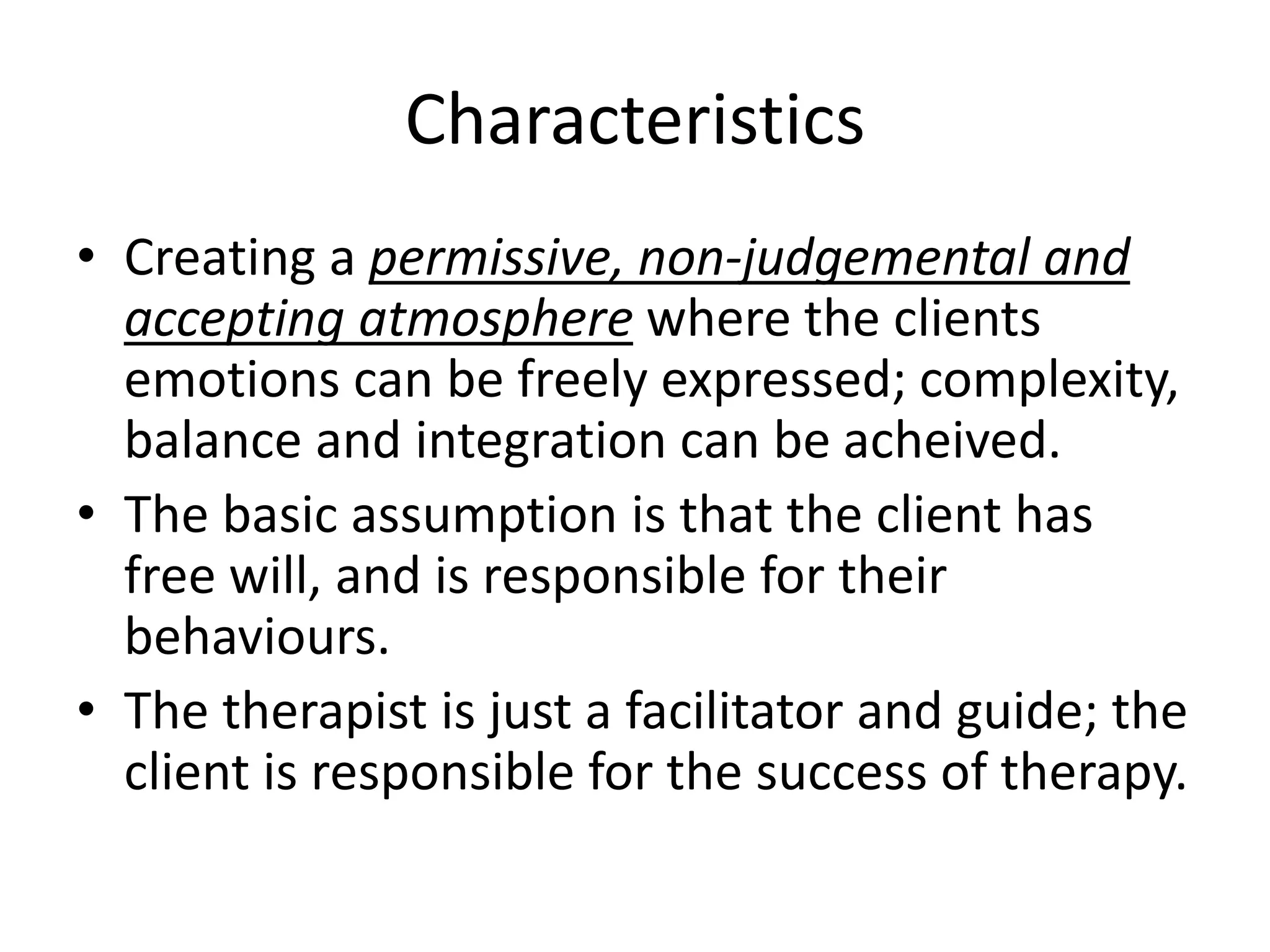 Characteristics

• Creating a permissive, non-judgemental and accepting atmosphere where the clients emotions can be freely expressed; complexity, balance and integration can be acheived.

• The basic assumption is that the client has free will, and is responsible for their behaviours.

• The therapist is just a facilitator and guide; the client is responsible for the success of therapy.